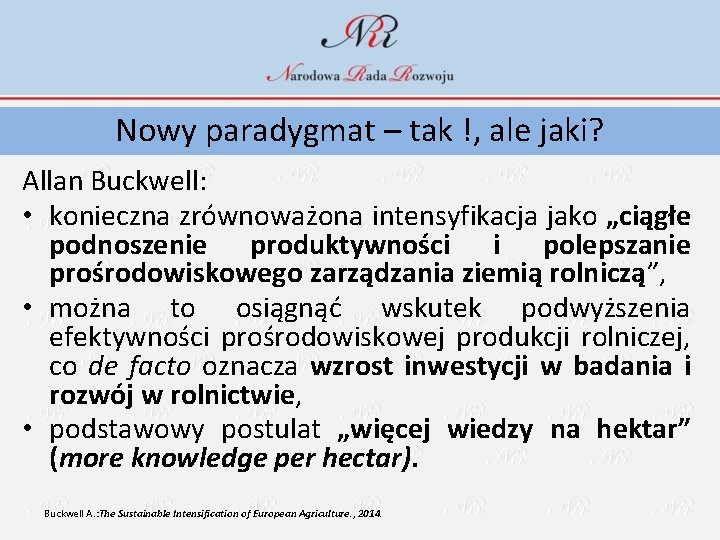 NRR
Narodowa Rada Rozwoju

Nowy paradygmat – tak !, ale jaki?

Allan Buckwell:
• konieczna zrównoważona intensyfikacja jako „ciągłe podnoszenie produktywności i polepszanie prośrodowiskowego zarządzania ziemią rolniczą”,
• można to osiągnąć wskutek podwyższenia efektywności prośrodowiskowej produkcji rolniczej, co de facto oznacza wzrost inwestycji w badania i rozwój w rolnictwie,
• podstawowy postulat „więcej wiedzy na hektar” (more knowledge per hectar).

Buckwell A.:The Sustainable Intensification of European Agriculture., 2014.